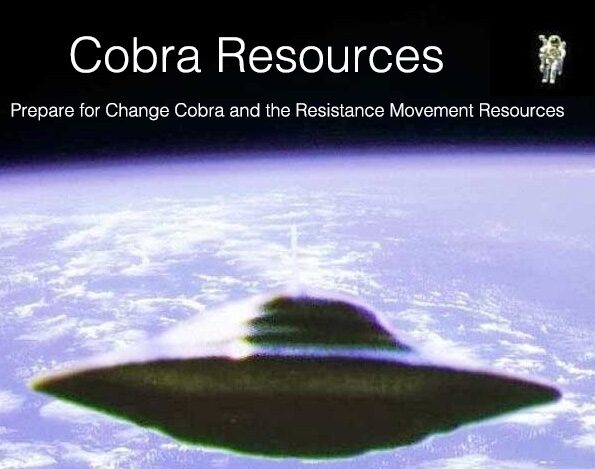 Cobra Resources

Prepare for Change Cobra and the Resistance Movement Resources